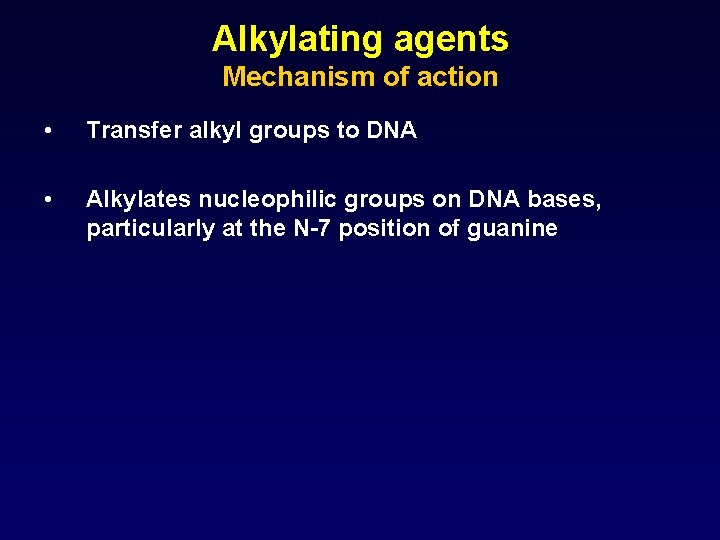 Alkylating agents
Mechanism of action

• Transfer alkyl groups to DNA

• Alkylates nucleophilic groups on DNA bases, particularly at the N-7 position of guanine